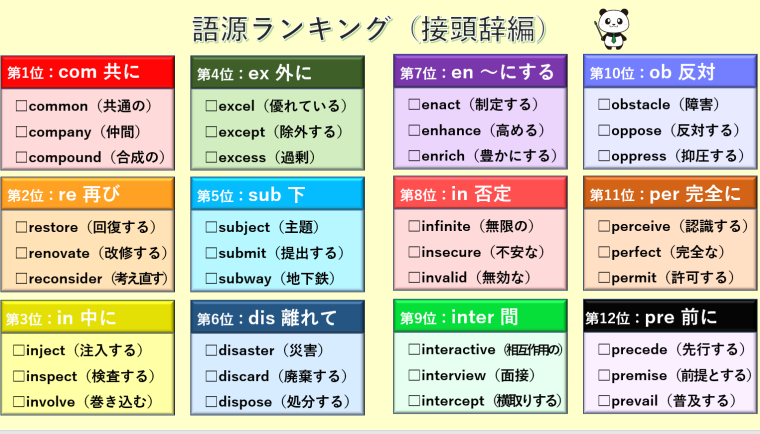 語源ランキング（接頭辞編）

第1位：com 共に
□common（共通の）
□company（仲間）
□compound（合成の）

第2位：re 再び
□restore（回復する）
□renovate（改修する）
□reconsider（考え直す）

第3位：in 中に
□inject（注入する）
□inspect（検査する）
□involve（巻き込む）

第4位：ex 外に
□excel（優れている）
□except（除外する）
□excess（過剰）

第5位：sub 下
□subject（主題）
□submit（提出する）
□subway（地下鉄）

第6位：dis 離れて
□disaster（災害）
□discard（廃棄する）
□dispose（処分する）

第7位：en ～にする
□enact（制定する）
□enhance（高める）
□enrich（豊かにする）

第8位：in 否定
□infinite（無限の）
□insecure（不安な）
□invalid（無効な）

第9位：inter 間
□interactive（相互作用の）
□interview（面接）
□intercept（横取りする）

第10位：ob 反対
□obstacle（障害）
□oppose（反対する）
□oppress（抑圧する）

第11位：per 完全に
□perceive（認識する）
□perfect（完全な）
□permit（許可する）

第12位：pre 前に
□precede（先行する）
□premise（前提とする）
□prevail（普及する）